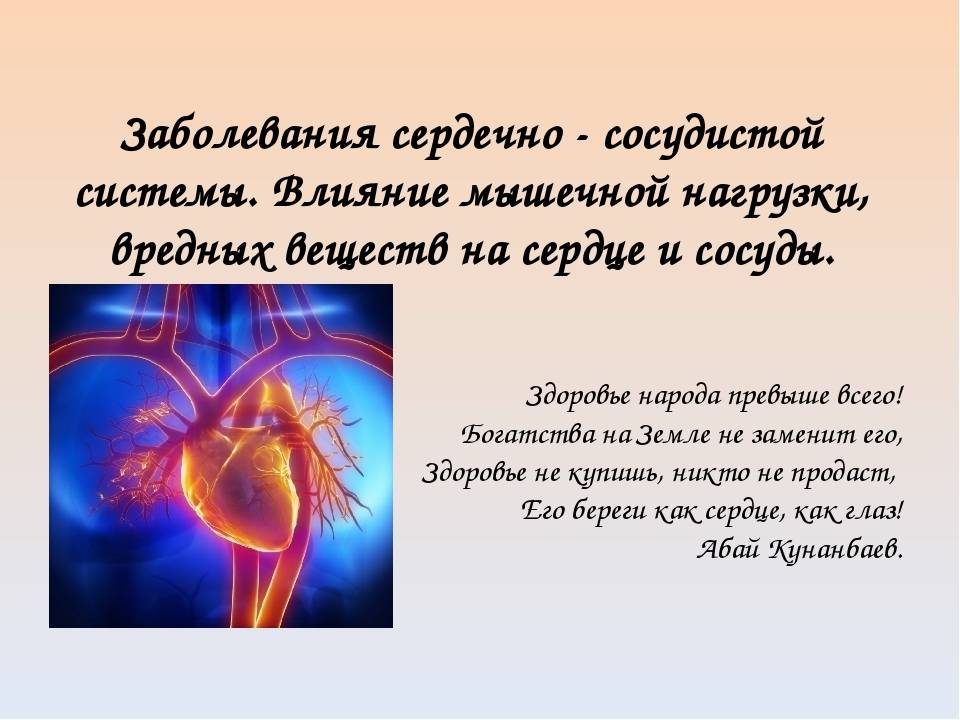 Заболевания сердечно - сосудистой системы. Влияние мышечной нагрузки, вредных веществ на сердце и сосуды.

Здоровье народа превыше всего!
Богатства на Земле не заменит его,
Здоровье не купишь, никто не продаст,
Его береги как сердце, как глаз!
Абай Кунанбаев.